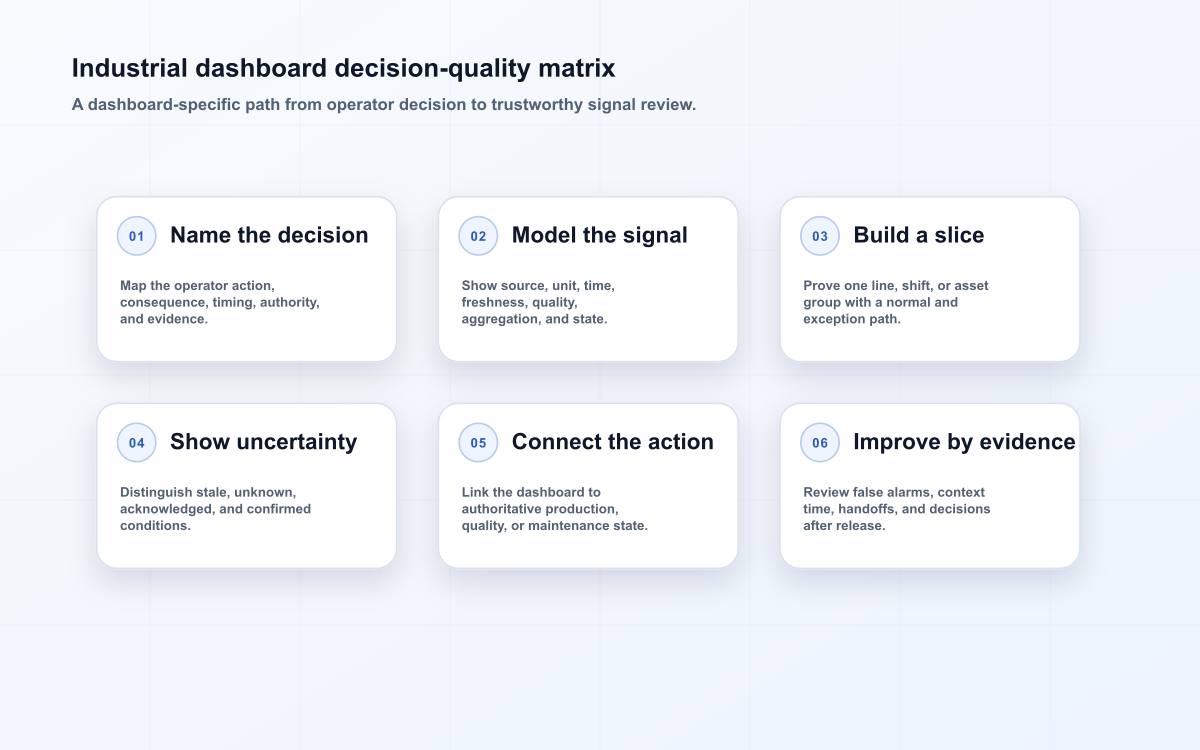 Industrial dashboard decision-quality matrix

A dashboard-specific path from operator decision to trustworthy signal review.

01 Name the decision

Map the operator action, consequence, timing, authority, and evidence.

02 Model the signal

Show source, unit, time, freshness, quality, aggregation, and state.

03 Build a slice

Prove one line, shift, or asset group with a normal and exception path.

04 Show uncertainty

Distinguish stale, unknown, acknowledged, and confirmed conditions.

05 Connect the action

Link the dashboard to authoritative production, quality, or maintenance state.

06 Improve by evidence

Review false alarms, context time, handoffs, and decisions after release.